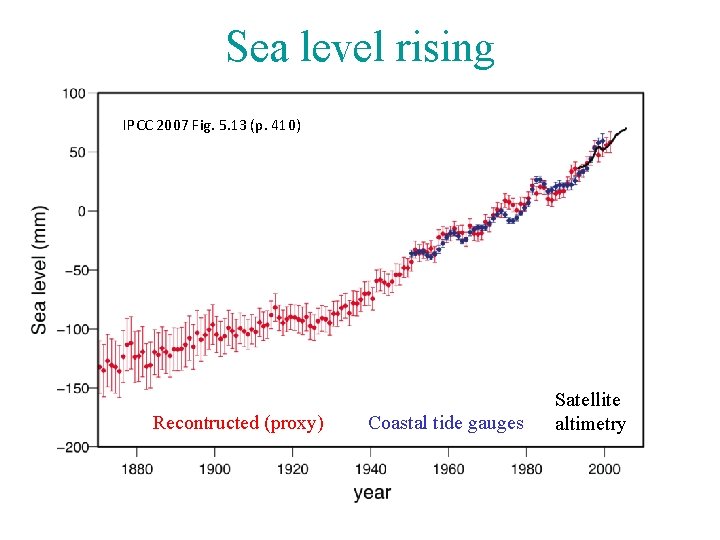 Sea level rising

IPCC 2007 Fig. 5.13 (p. 410)

Sea level (mm)

100
50
0
−50
−100
−150
−200

Recontructed (proxy)

Coastal tide gauges

Satellite altimetry

1880
1900
1920
1940
1960
1980
2000

year